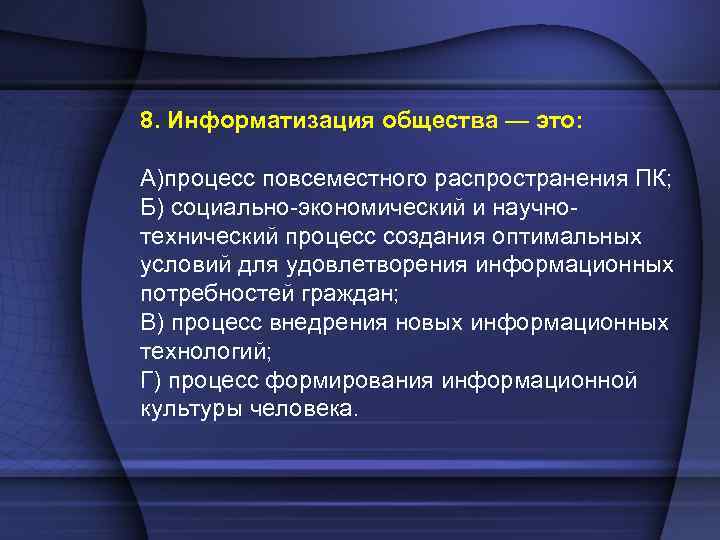 8. Информатизация общества — это:

А)процесс повсеместного распространения ПК;
Б) социально-экономический и научно-технический процесс создания оптимальных условий для удовлетворения информационных потребностей граждан;
В) процесс внедрения новых информационных технологий;
Г) процесс формирования информационной культуры человека.